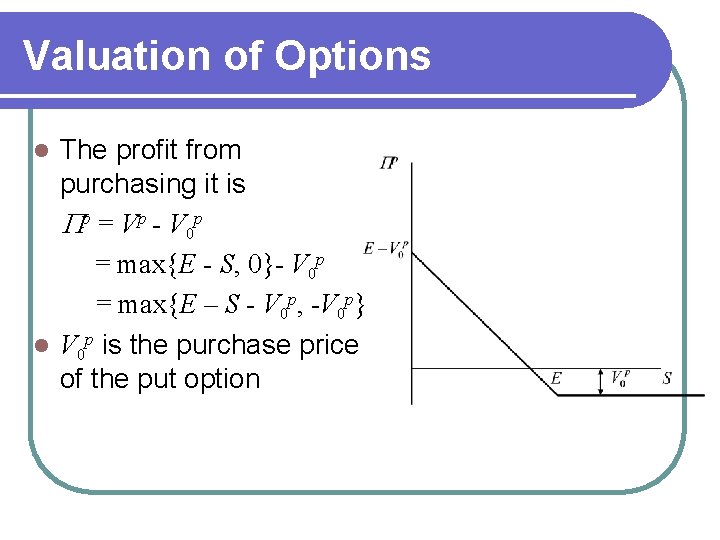 Valuation of Options

- The profit from purchasing it is

$\Pi^p = V^p - V_0^p$

$= \max\{E - S, 0\} - V_0^p$

$= \max\{E - S - V_0^p, -V_0^p\}$

- $V_0^p$ is the purchase price of the put option

$\Pi^p$

$E - V_0^p$

$E$

$V_0^p$

$S$